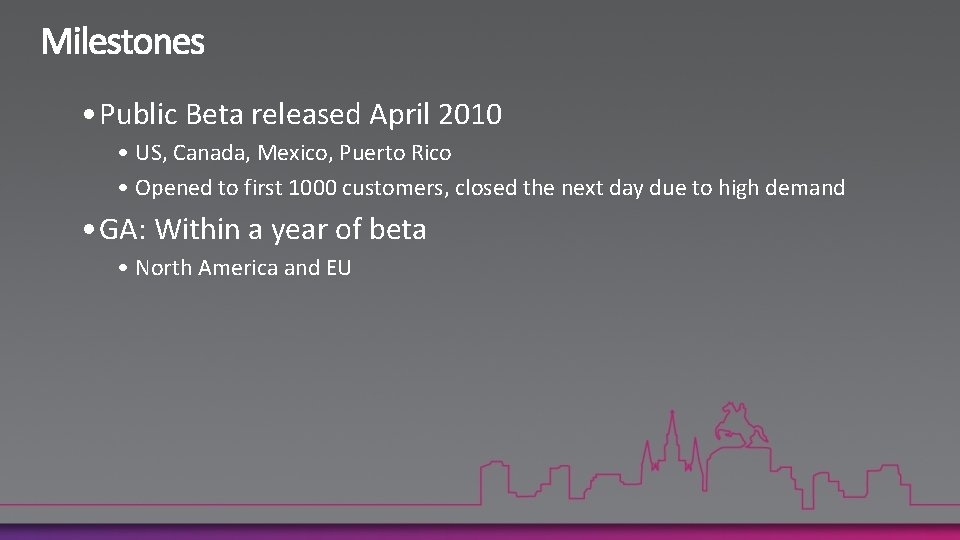 Milestones

• Public Beta released April 2010

• US, Canada, Mexico, Puerto Rico

• Opened to first 1000 customers, closed the next day due to high demand

• GA: Within a year of beta

• North America and EU